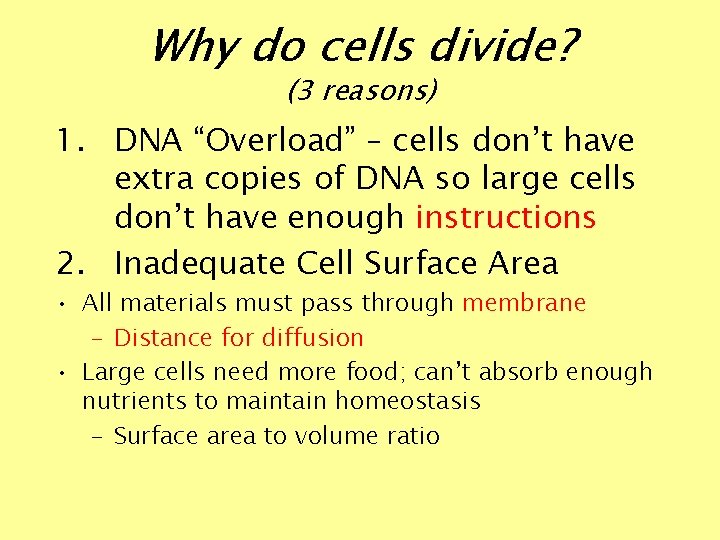 Why do cells divide?
(3 reasons)

1. DNA “Overload” – cells don’t have extra copies of DNA so large cells don’t have enough instructions

2. Inadequate Cell Surface Area

• All materials must pass through membrane
– Distance for diffusion

• Large cells need more food; can’t absorb enough nutrients to maintain homeostasis
– Surface area to volume ratio